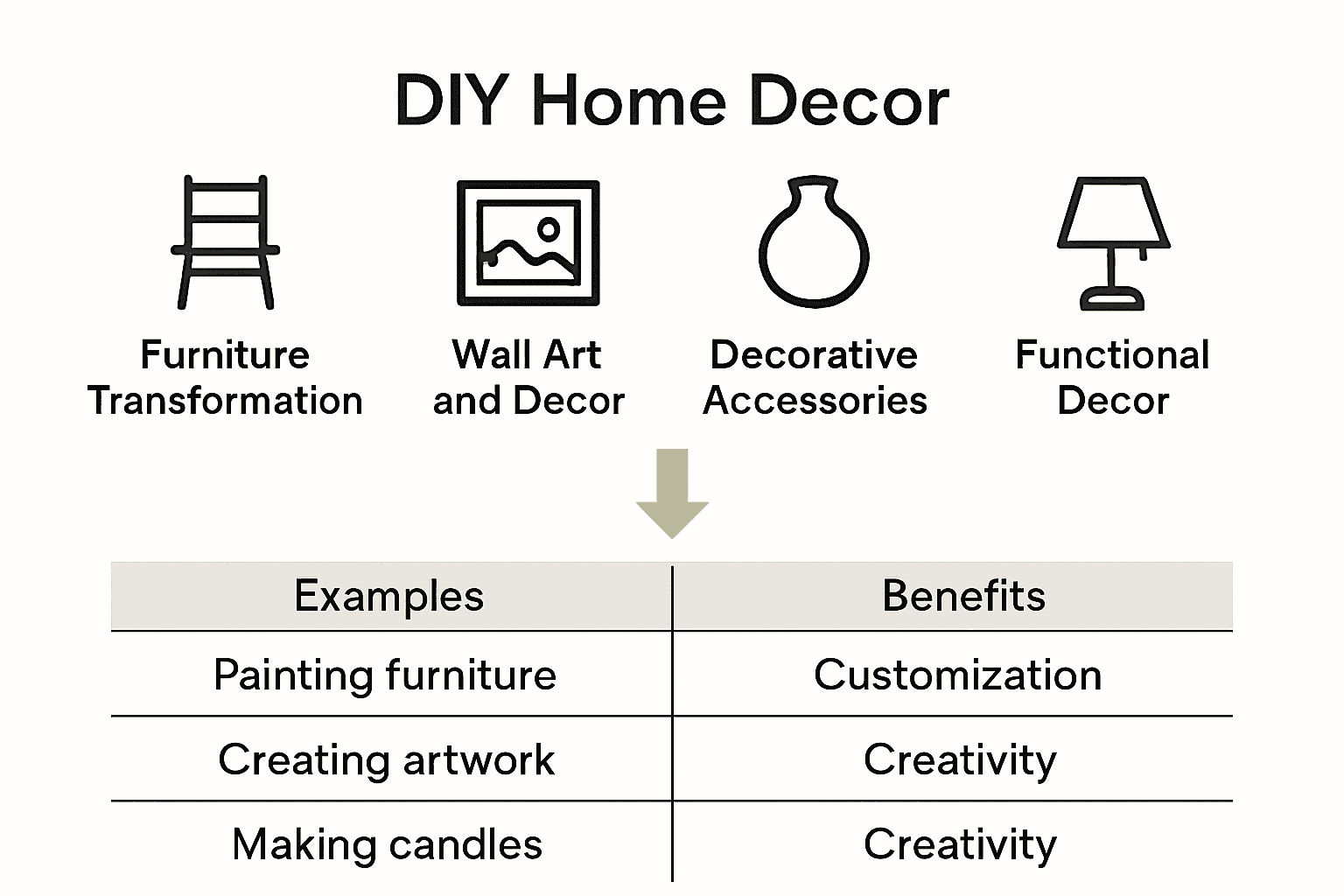 DIY Home Decor

Furniture Transformation

Wall Art and Decor

Decorative Accessories

Functional Decor

| Examples | Benefits |
|---|---|
| Painting furniture | Customization |
| Creating artwork | Creativity |
| Making candles | Creativity |